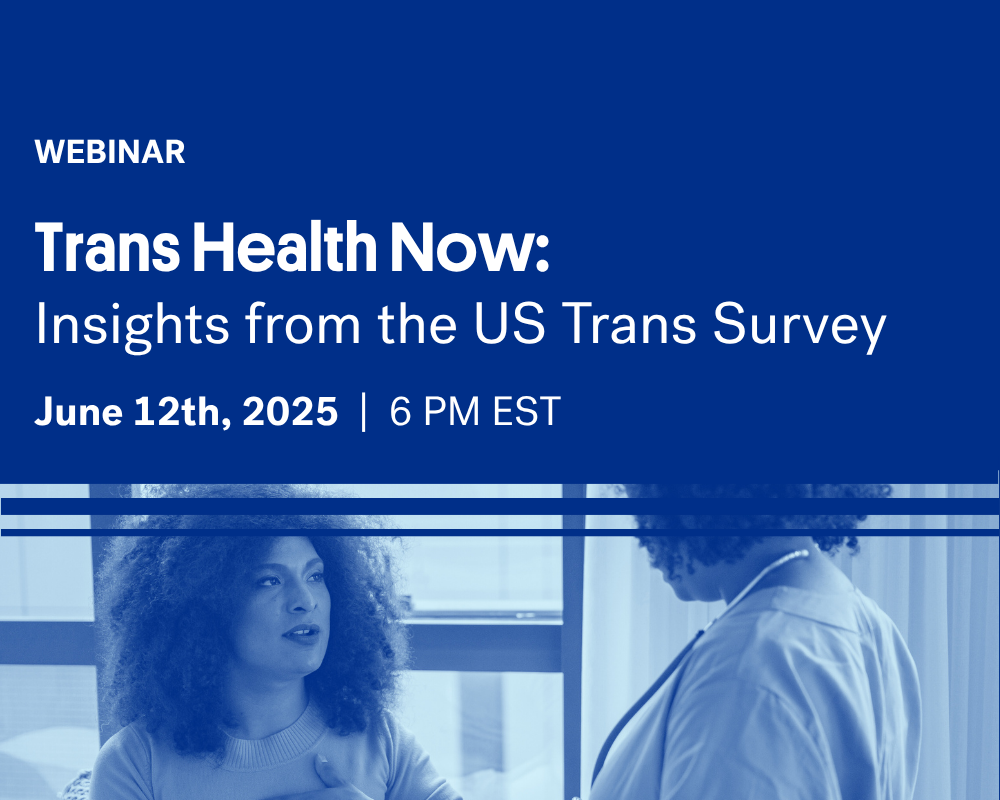 WEBINAR

Trans Health Now:
Insights from the US Trans Survey

June 12th, 2025 | 6 PM EST